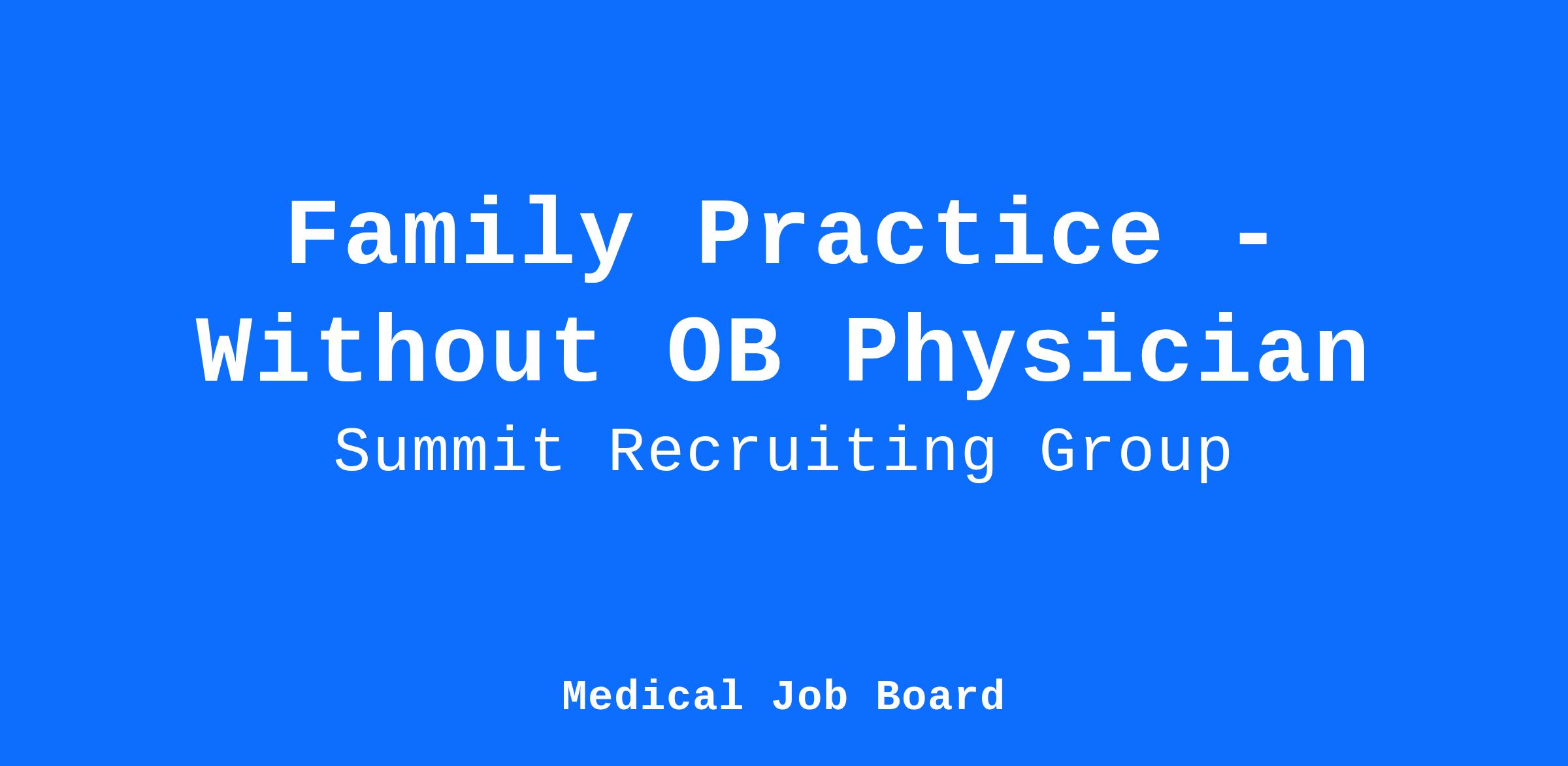 Family Practice - Without OB Physician

Summit Recruiting Group

Medical Job Board